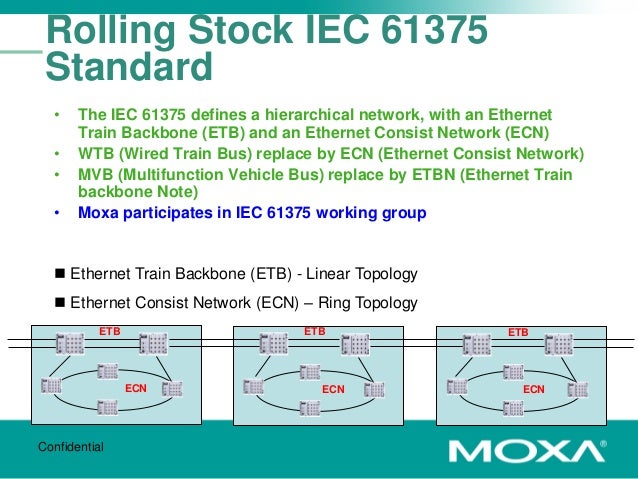 Rolling Stock IEC 61375 Standard

• The IEC 61375 defines a hierarchical network, with an Ethernet Train Backbone (ETB) and an Ethernet Consist Network (ECN)
• WTB (Wired Train Bus) replace by ECN (Ethernet Consist Network)
• MVB (Multifunction Vehicle Bus) replace by ETBN (Ethernet Train backbone Note)
• Moxa participates in IEC 61375 working group

■ Ethernet Train Backbone (ETB) - Linear Topology

■ Ethernet Consist Network (ECN) – Ring Topology

ETB
ECN
ETB
ECN
ETB
ECN

Confidential

MOXA®